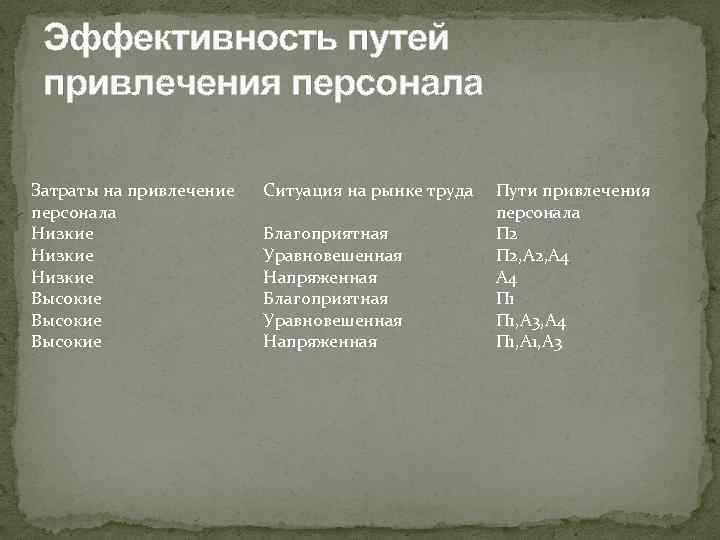 Эффективность путей привлечения персонала

| Затраты на привлечение персонала | Ситуация на рынке труда | Пути привлечения персонала |
|---|---|---|
| Низкие | Благоприятная | П2 |
| Низкие | Уравновешенная | П2,А2,А4 |
| Низкие | Напряженная | А4 |
| Высокие | Благоприятная | П1 |
| Высокие | Уравновешенная | П1,А3,А4 |
| Высокие | Напряженная | П1,А1,А3 |